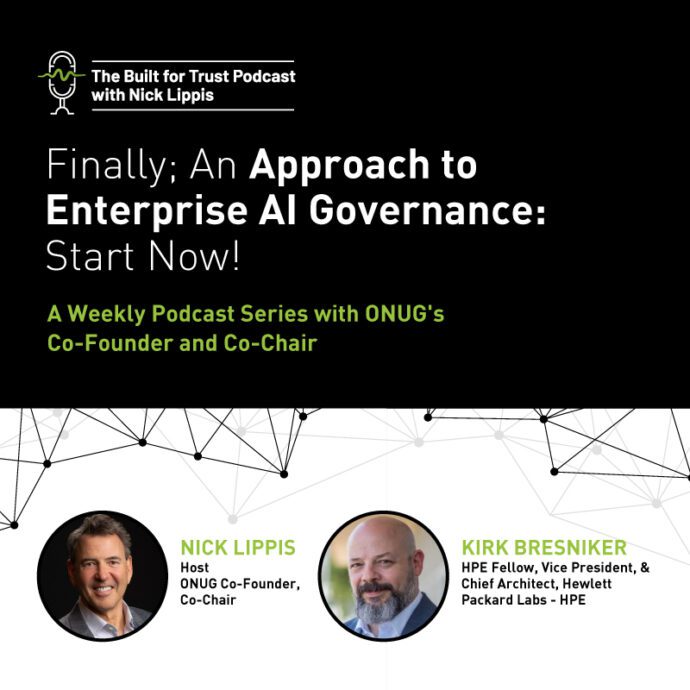 The Built for Trust Podcast
with Nick Lippis

Finally; An Approach to Enterprise AI Governance: Start Now!

A Weekly Podcast Series with ONUG's Co-Founder and Co-Chair

NICK LIPPIS
Host
ONUG Co-Founder, Co-Chair

KIRK BRESNIKER
HPE Fellow, Vice President, & Chief Architect, Hewlett Packard Labs - HPE